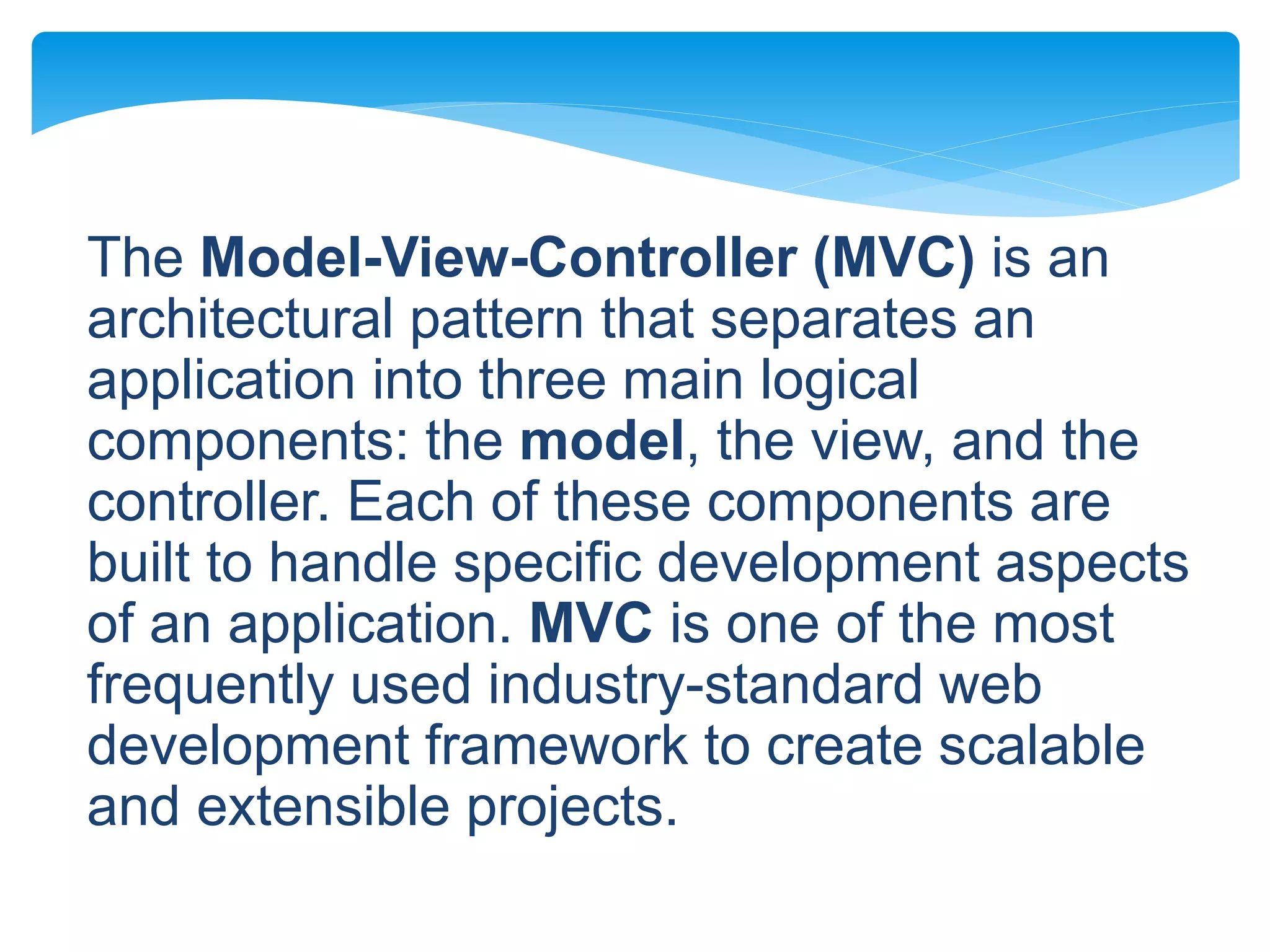 The Model-View-Controller (MVC) is an architectural pattern that separates an application into three main logical components: the model, the view, and the controller. Each of these components are built to handle specific development aspects of an application. MVC is one of the most frequently used industry-standard web development framework to create scalable and extensible projects.